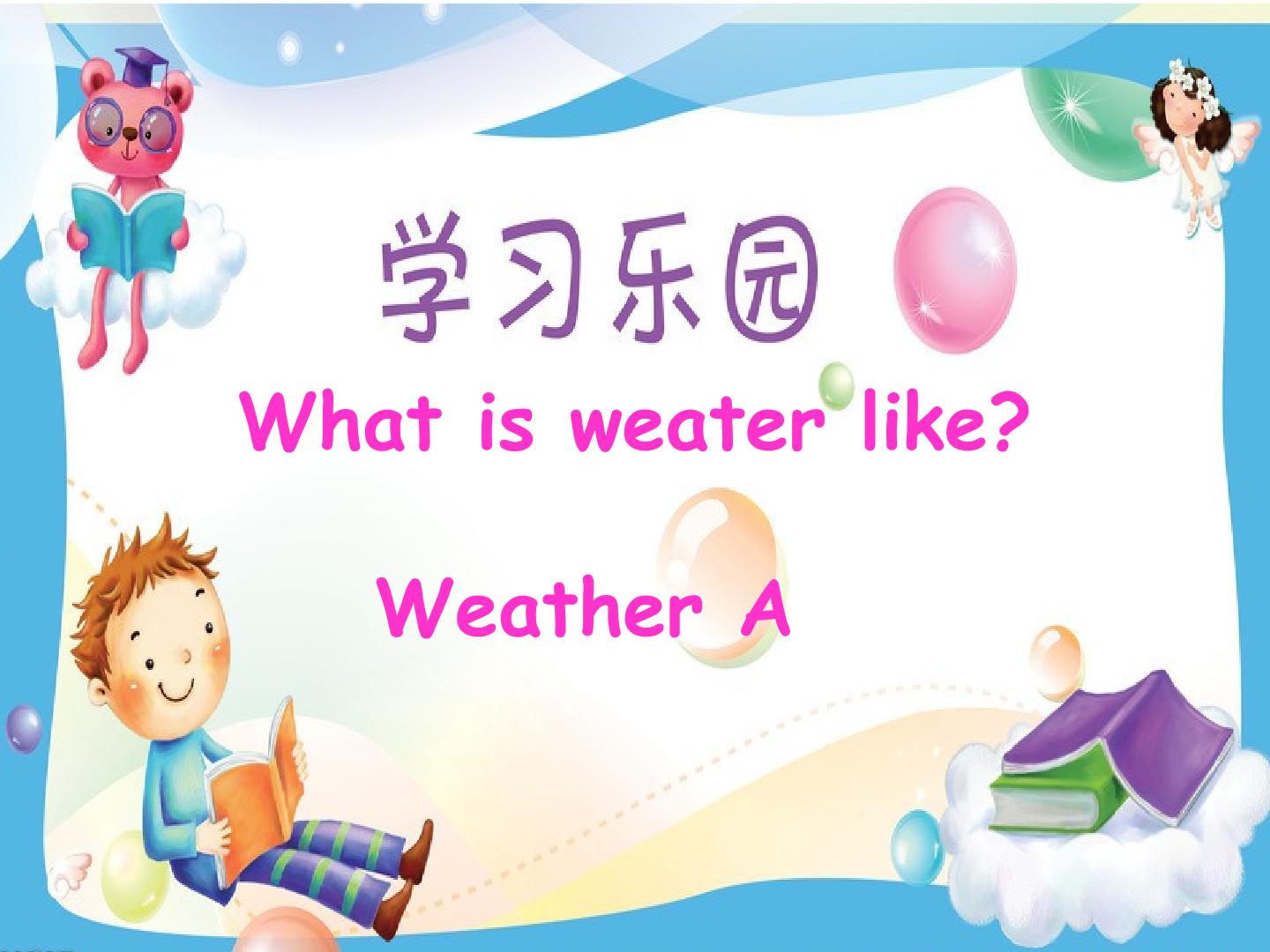 学习乐园

What is weater like?

Weather A